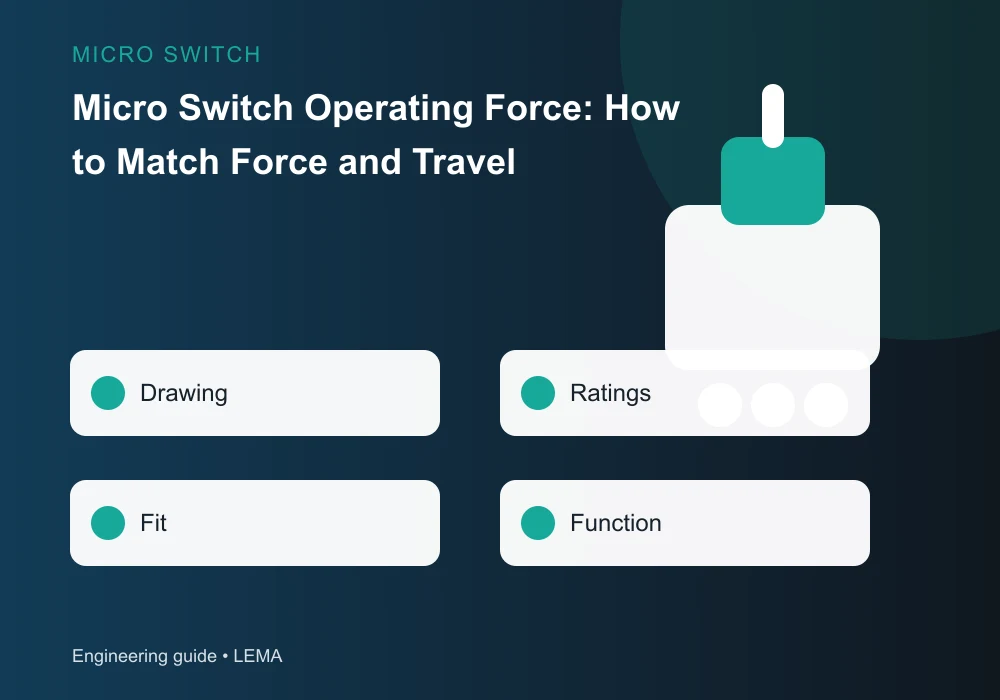 MICRO SWITCH

Micro Switch Operating Force: How to Match Force and Travel

Drawing

Ratings

Fit

Function

Engineering guide • LEMA